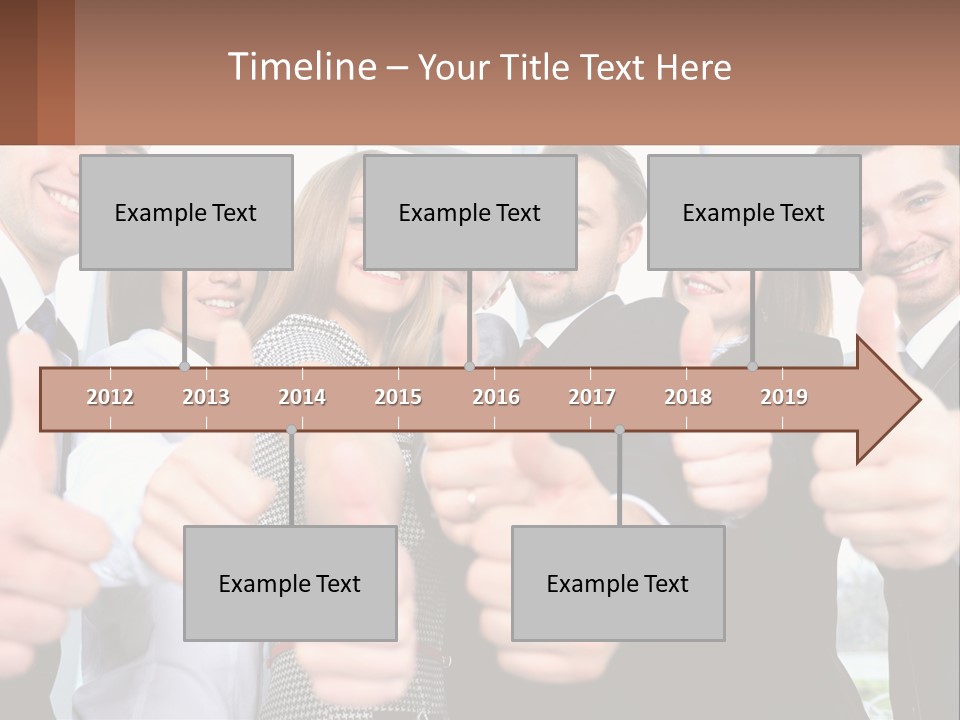 Timeline – Your Title Text Here

Example Text

Example Text

Example Text

2012 2013 2014 2015 2016 2017 2018 2019

Example Text

Example Text